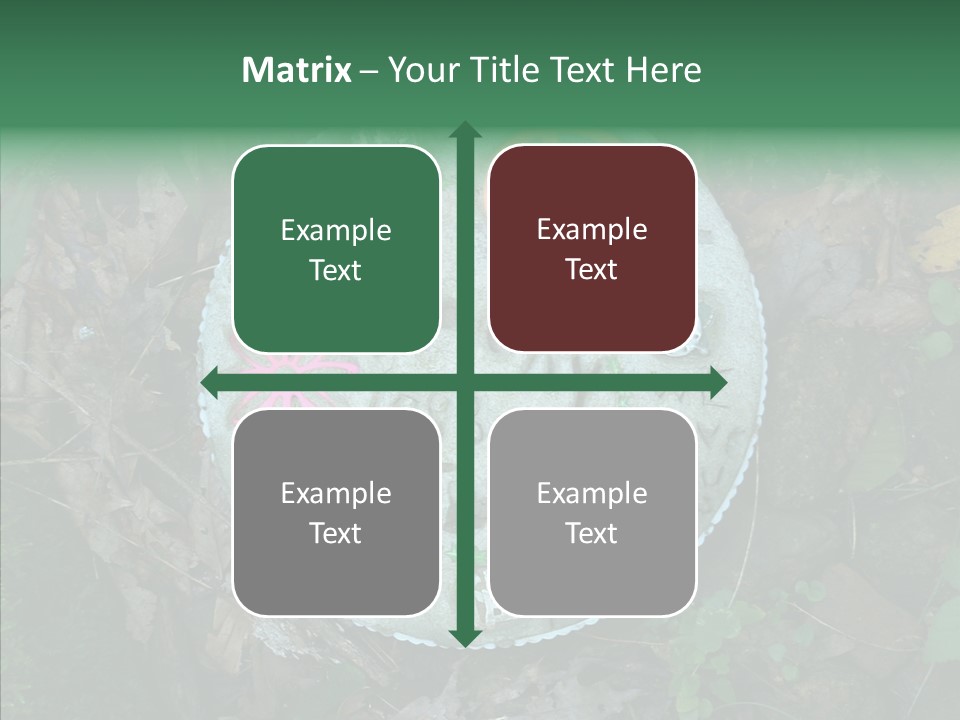 Matrix – Your Title Text Here

Example Text

Example Text

Example Text

Example Text